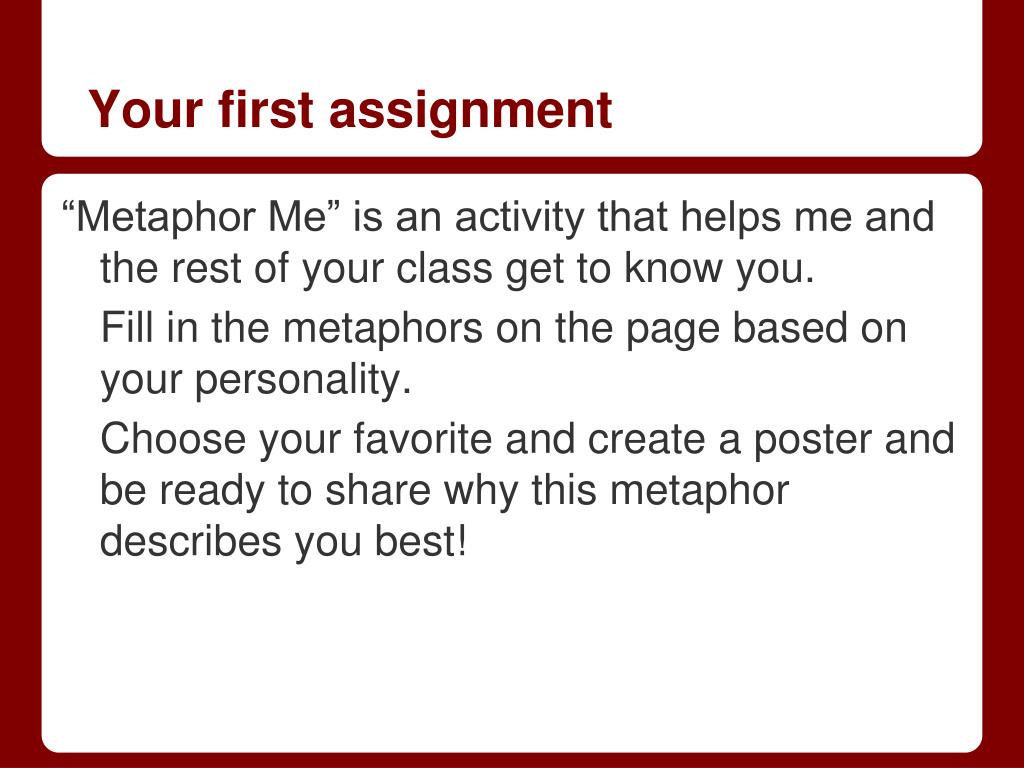 Your first assignment

“Metaphor Me” is an activity that helps me and the rest of your class get to know you.

Fill in the metaphors on the page based on your personality.

Choose your favorite and create a poster and be ready to share why this metaphor describes you best!